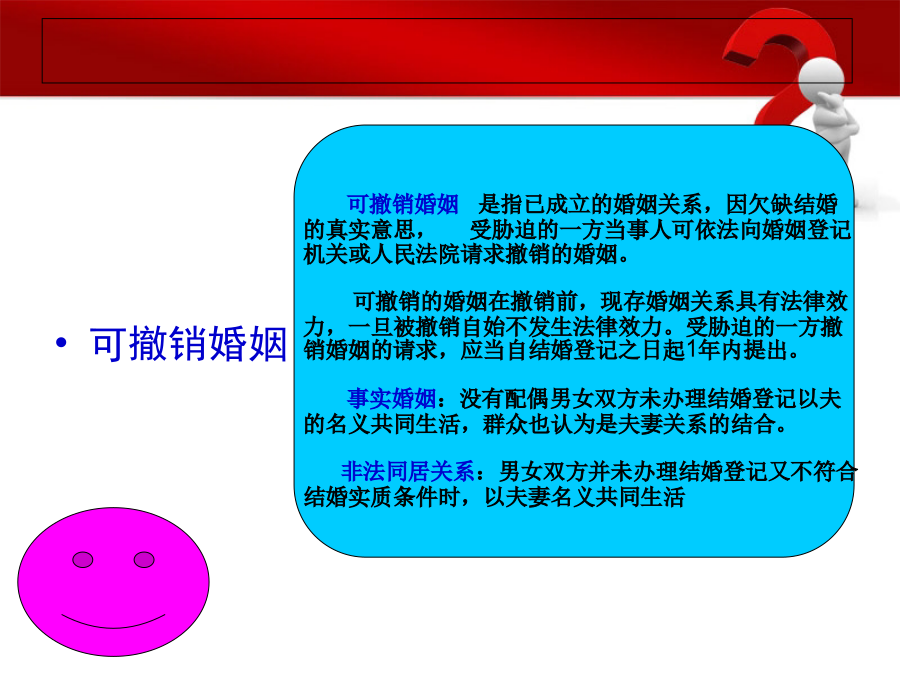 • 可撤销婚姻

可撤销婚姻　是指已成立的婚姻关系，因欠缺结婚的真实意思，　受胁迫的一方当事人可依法向婚姻登记机关或人民法院请求撤销的婚姻。

可撤销的婚姻在撤销前，现存婚姻关系具有法律效力，一旦被撤销自始不发生法律效力。受胁迫的一方撤销婚姻的请求，应当自结婚登记之日起1年内提出。

事实婚姻：没有配偶男女双方未办理结婚登记以夫的名义共同生活，群众也认为是夫妻关系的结合。

非法同居关系：男女双方并未办理结婚登记又不符合结婚实质条件时，以夫妻名义共同生活